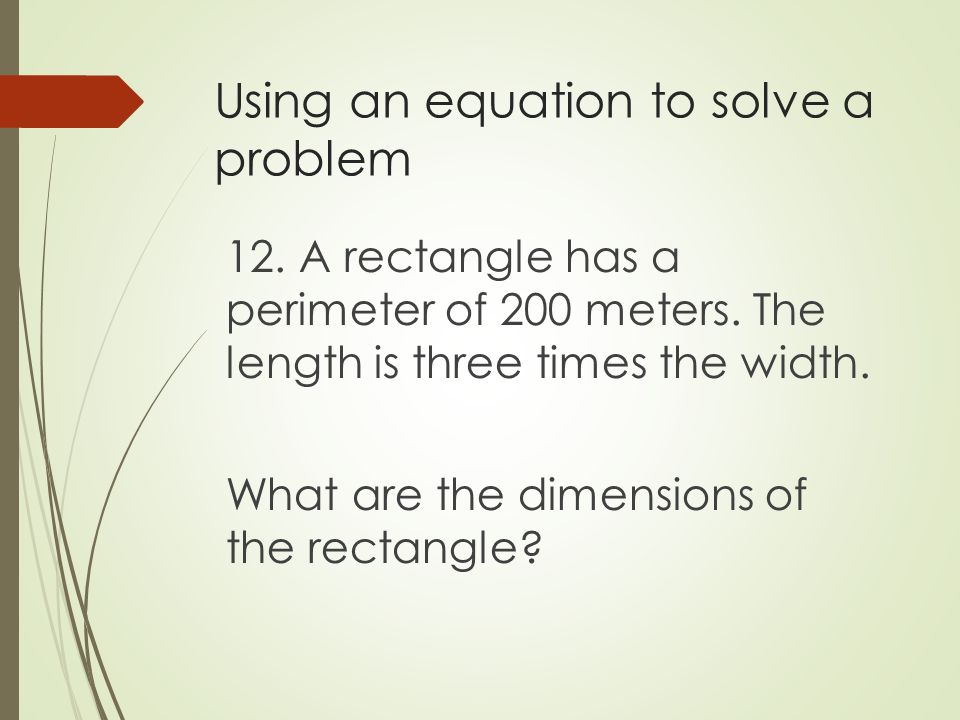 Using an equation to solve a problem

12. A rectangle has a perimeter of 200 meters. The length is three times the width.

What are the dimensions of the rectangle?